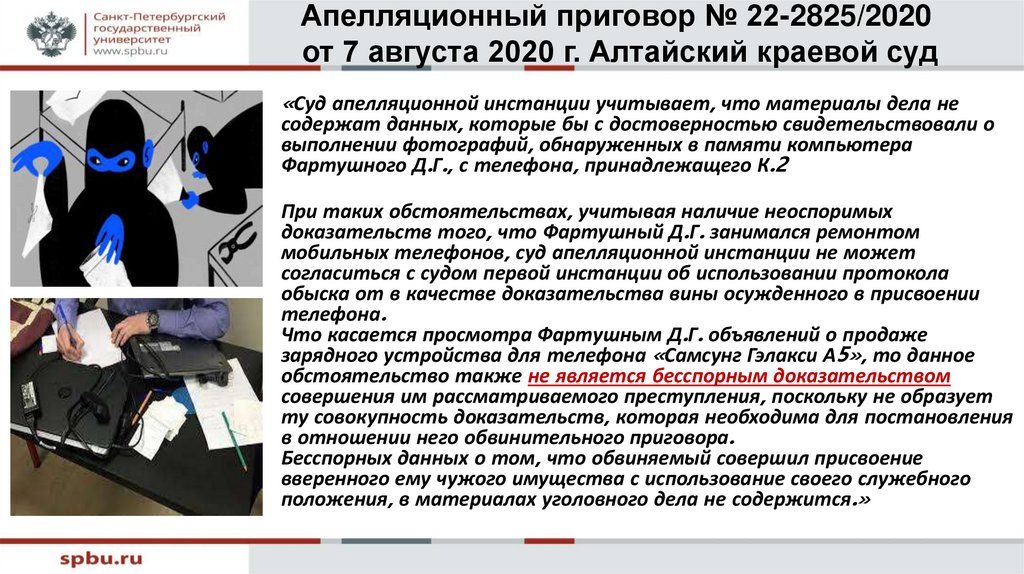 Санкт-Петербургский государственный университет www.spbu.ru

Апелляционный приговор № 22-2825/2020 от 7 августа 2020 г. Алтайский краевой суд

«Суд апелляционной инстанции учитывает, что материалы дела не содержат данных, которые бы с достоверностью свидетельствовали о выполнении фотографий, обнаруженных в памяти компьютера Фартушного Д.Г., с телефона, принадлежащего К.2

При таких обстоятельствах, учитывая наличие неоспоримых доказательств того, что Фартушный Д.Г. занимался ремонтом мобильных телефонов, суд апелляционной инстанции не может согласиться с судом первой инстанции об использовании протокола обыска от в качестве доказательства вины осужденного в присвоении телефона.
Что касается просмотра Фартушным Д.Г. объявлений о продаже зарядного устройства для телефона «Самсунг Гэлакси А5», то данное обстоятельство также не является бесспорным доказательством совершения им рассматриваемого преступления, поскольку не образует ту совокупность доказательств, которая необходима для постановления в отношении него обвинительного приговора.
Бесспорных данных о том, что обвиняемый совершил присвоение вверенного ему чужого имущества с использование своего служебного положения, в материалах уголовного дела не содержится.»

spbu.ru